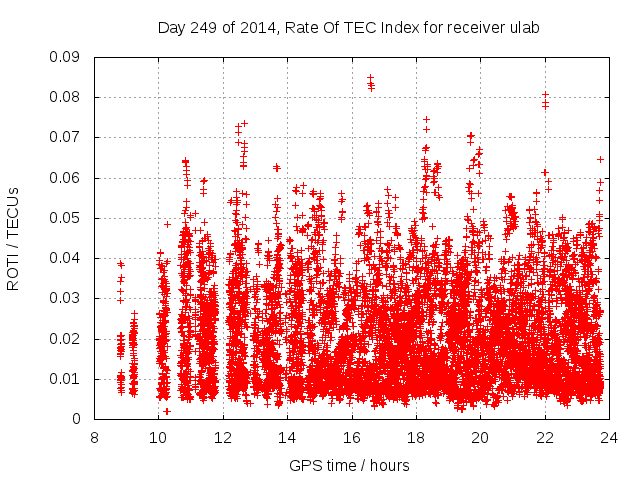 Day 249 of 2014, Rate Of TEC Index for receiver ulab

ROTI / TECUs

0.09
0.08
0.07
0.06
0.05
0.04
0.03
0.02
0.01
0

8
10
12
14
16
18
20
22
24

GPS time / hours